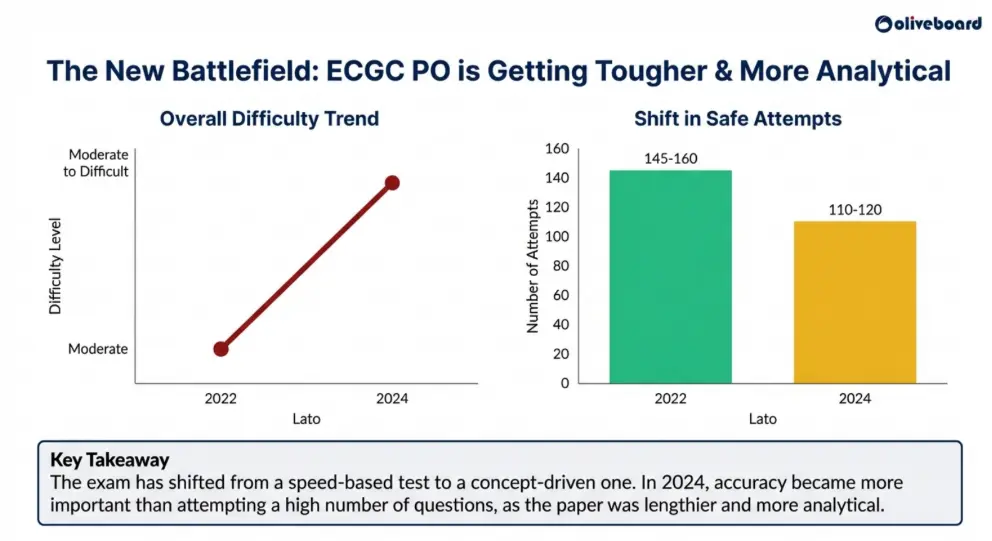 oliveboard

The New Battlefield: ECGC PO is Getting Tougher & More Analytical

Overall Difficulty Trend

Moderate to Difficult

Difficulty Level

Moderate

2022

2024

Lato

Shift in Safe Attempts

160
140
120
100
80
60
40
20
0

Number of Attempts

145-160

110-120

2022

2024

Lato

Key Takeaway
The exam has shifted from a speed-based test to a concept-driven one. In 2024, accuracy became more important than attempting a high number of questions, as the paper was lengthier and more analytical.